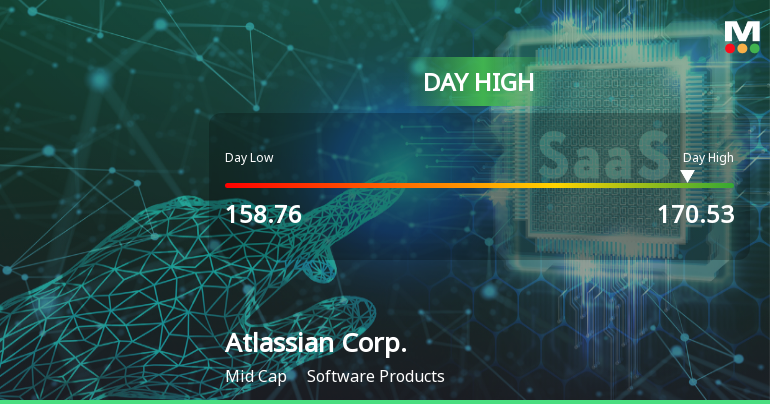 M

DAY HIGH

SaaS

Day Low

Day High

158.76

170.53

Atlassian Corp.

Mid Cap Software Products